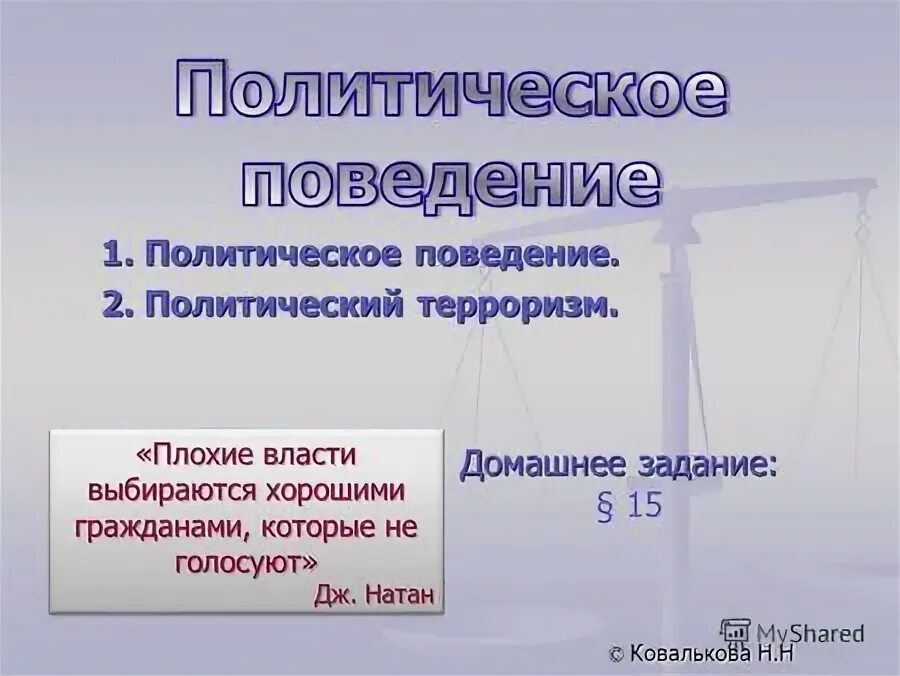 Политическое поведение

1. Политическое поведение.
2. Политический терроризм.

«Плохие власти выбираются хорошими гражданами, которые не голосуют»
Дж. Натан

Домашнее задание:
§ 15

MyShared
© Ковалькова Н.Н